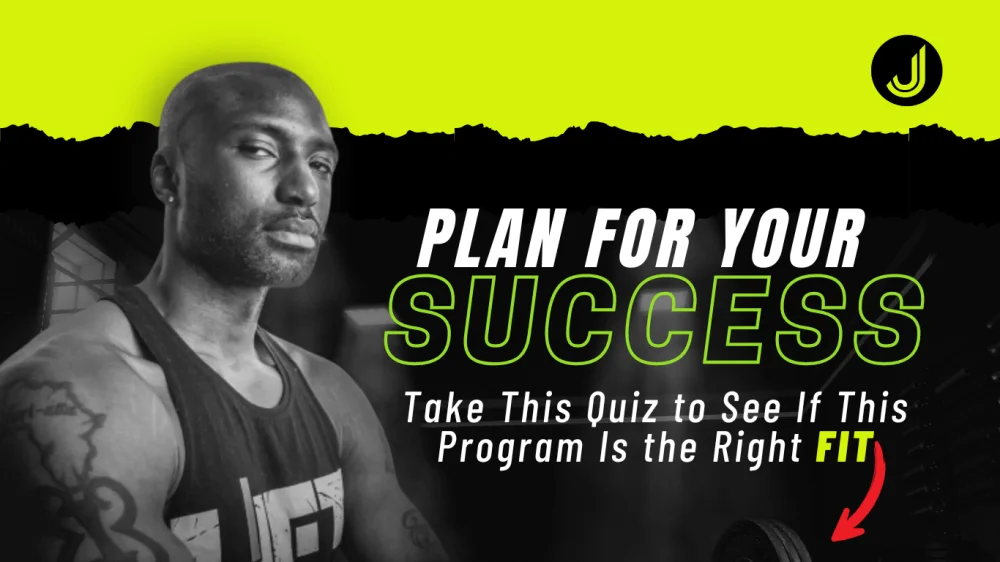 J

PLAN FOR YOUR
SUCCESS

Take This Quiz to See If This Program Is the Right FIT